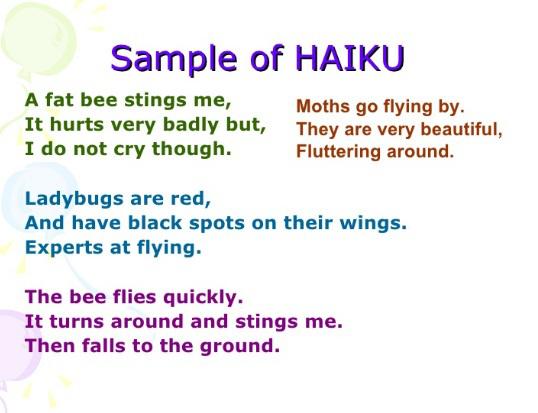 Sample of HAIKU

A fat bee stings me,
It hurts very badly but,
I do not cry though.

Moths go flying by.
They are very beautiful,
Fluttering around.

Ladybugs are red,
And have black spots on their wings.
Experts at flying.

The bee flies quickly.
It turns around and stings me.
Then falls to the ground.